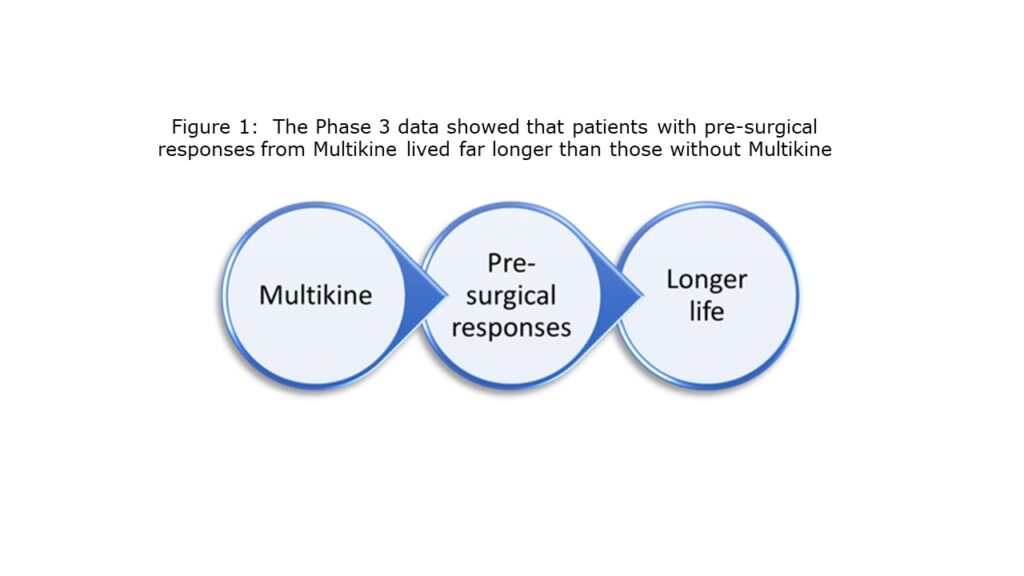 Figure 1: The Phase 3 data showed that patients with pre-surgical responses from Multikine lived far longer than those without Multikine

Multikine

Pre-surgical responses

Longer life